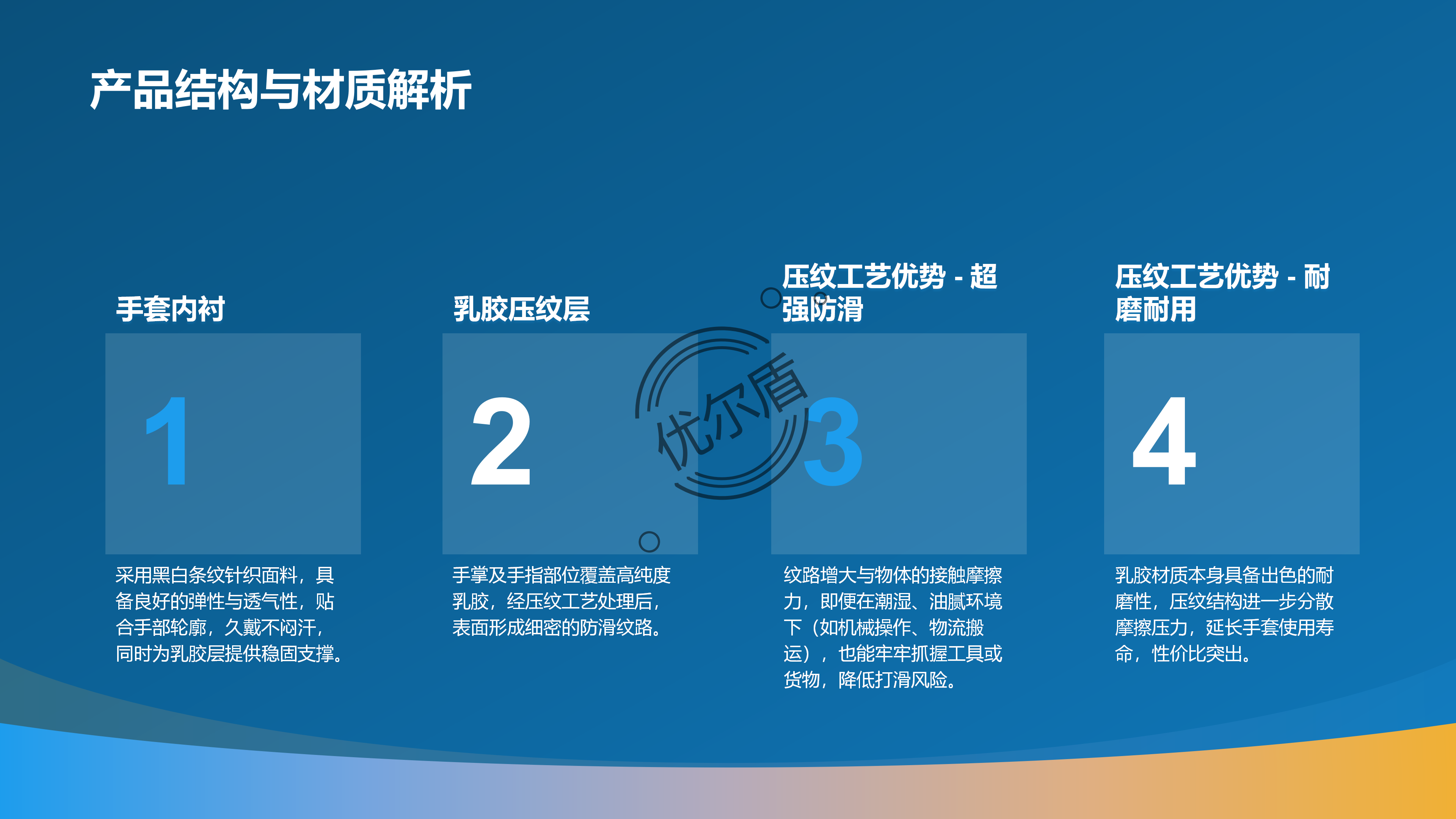 产品结构与材质解析

手套内衬

1

采用黑白条纹针织面料，具备良好的弹性与透气性，贴合手部轮廓，久戴不闷汗，同时为乳胶层提供稳固支撑。

乳胶压纹层

2

手掌及手指部位覆盖高纯度乳胶，经压纹工艺处理后，表面形成细密的防滑纹路。

优尔盾

压纹工艺优势 - 超强防滑

3

纹路增大与物体的接触摩擦力，即便在潮湿、油腻环境下（如机械操作、物流搬运），也能牢牢抓握工具或货物，降低打滑风险。

压纹工艺优势 - 耐磨耐用

4

乳胶材质本身具备出色的耐磨性，压纹结构进一步分散摩擦压力，延长手套使用寿命，性价比突出。